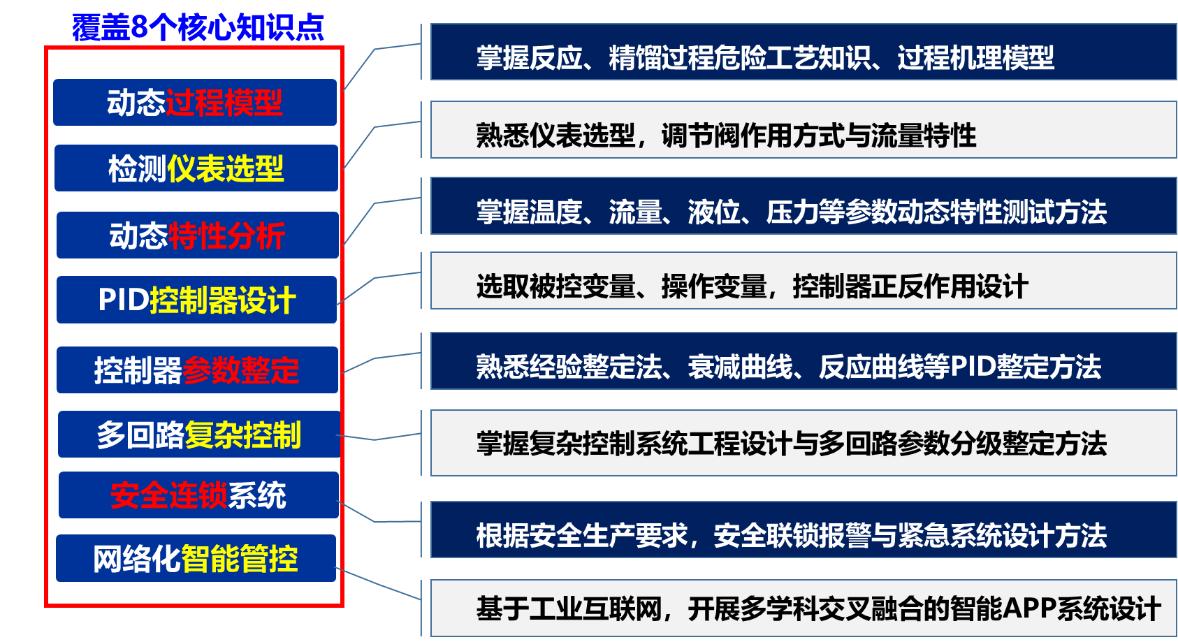 覆盖8个核心知识点

动态过程模型

检测仪表选型

动态特性分析

PID控制器设计

控制器参数整定

多回路复杂控制

安全连锁系统

网络化智能管控

掌握反应、精馏过程危险工艺知识、过程机理模型

熟悉仪表选型，调节阀作用方式与流量特性

掌握温度、流量、液位、压力等参数动态特性测试方法

选取被控变量、操作变量，控制器正反作用设计

熟悉经验整定法、衰减曲线、反应曲线等PID整定方法

掌握复杂控制系统工程设计与多回路参数分级整定方法

根据安全生产要求，安全联锁报警与紧急系统设计方法

基于工业互联网，开展多学科交叉融合的智能APP系统设计